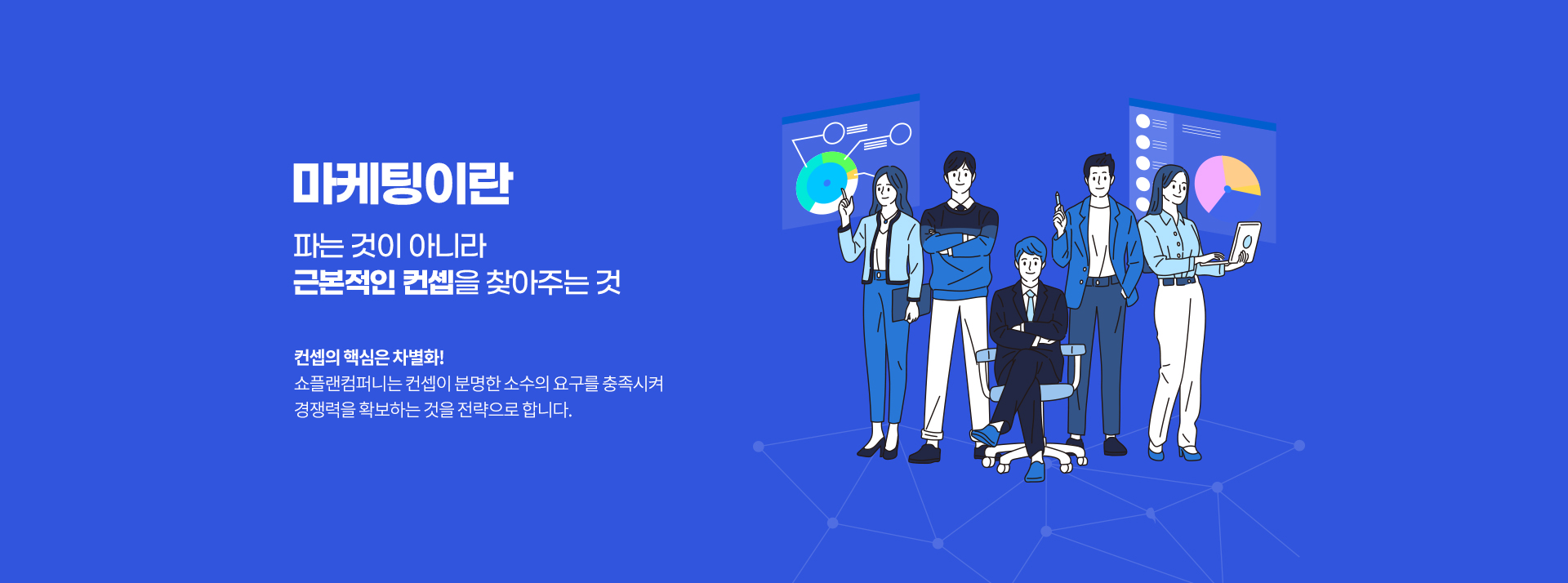 마케팅이란

파는 것이 아니라
근본적인 컨셉을 찾아주는 것

컨셉의 핵심은 차별화!
쇼플랜컴퍼니는 컨셉이 분명한 소수의 요구를 충족시켜
경쟁력을 확보하는 것을 전략으로 합니다.